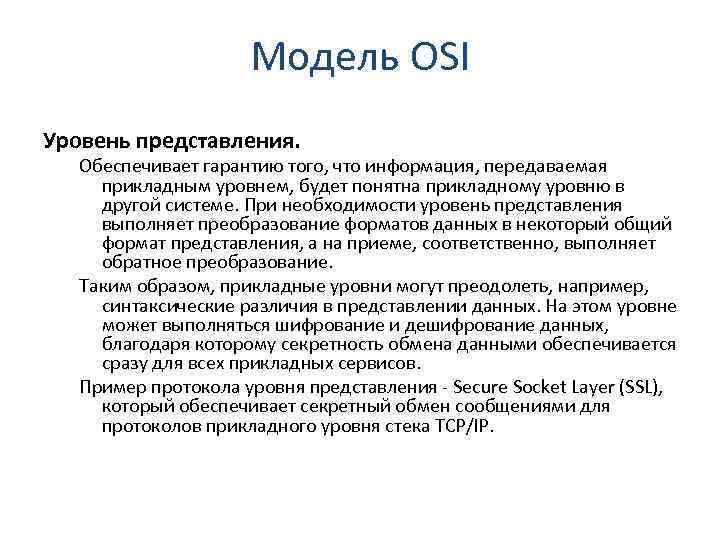 Модель OSI

Уровень представления.

Обеспечивает гарантию того, что информация, передаваемая прикладным уровнем, будет понятна прикладному уровню в другой системе. При необходимости уровень представления выполняет преобразование форматов данных в некоторый общий формат представления, а на приеме, соответственно, выполняет обратное преобразование.

Таким образом, прикладные уровни могут преодолеть, например, синтаксические различия в представлении данных. На этом уровне может выполняться шифрование и дешифрование данных, благодаря которому секретность обмена данными обеспечивается сразу для всех прикладных сервисов.

Пример протокола уровня представления - Secure Socket Layer (SSL), который обеспечивает секретный обмен сообщениями для протоколов прикладного уровня стека TCP/IP.